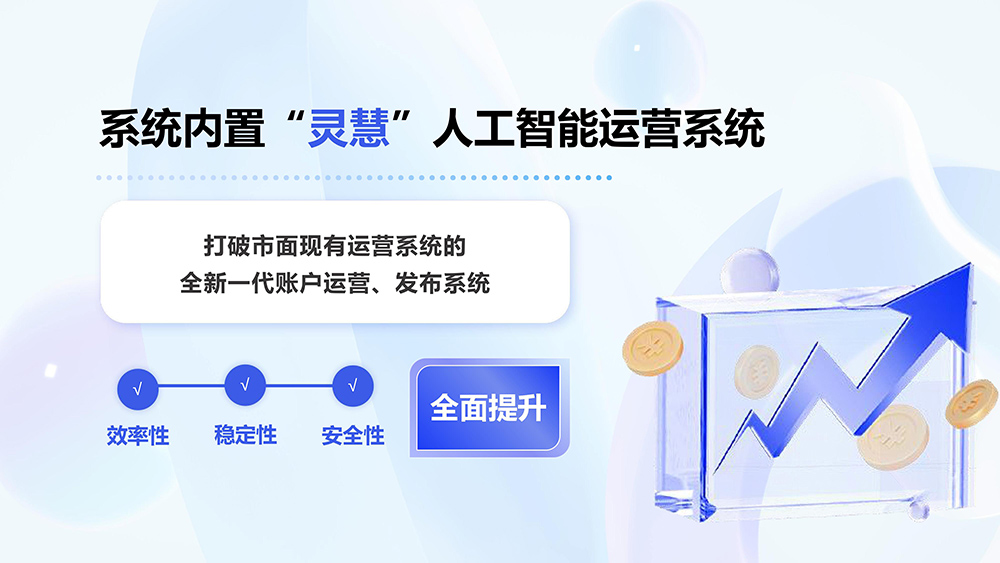 系统内置“灵慧”人工智能运营系统

打破市面现有运营系统的
全新一代账户运营、发布系统

√ √ √

效率性 稳定性 安全性

全面提升